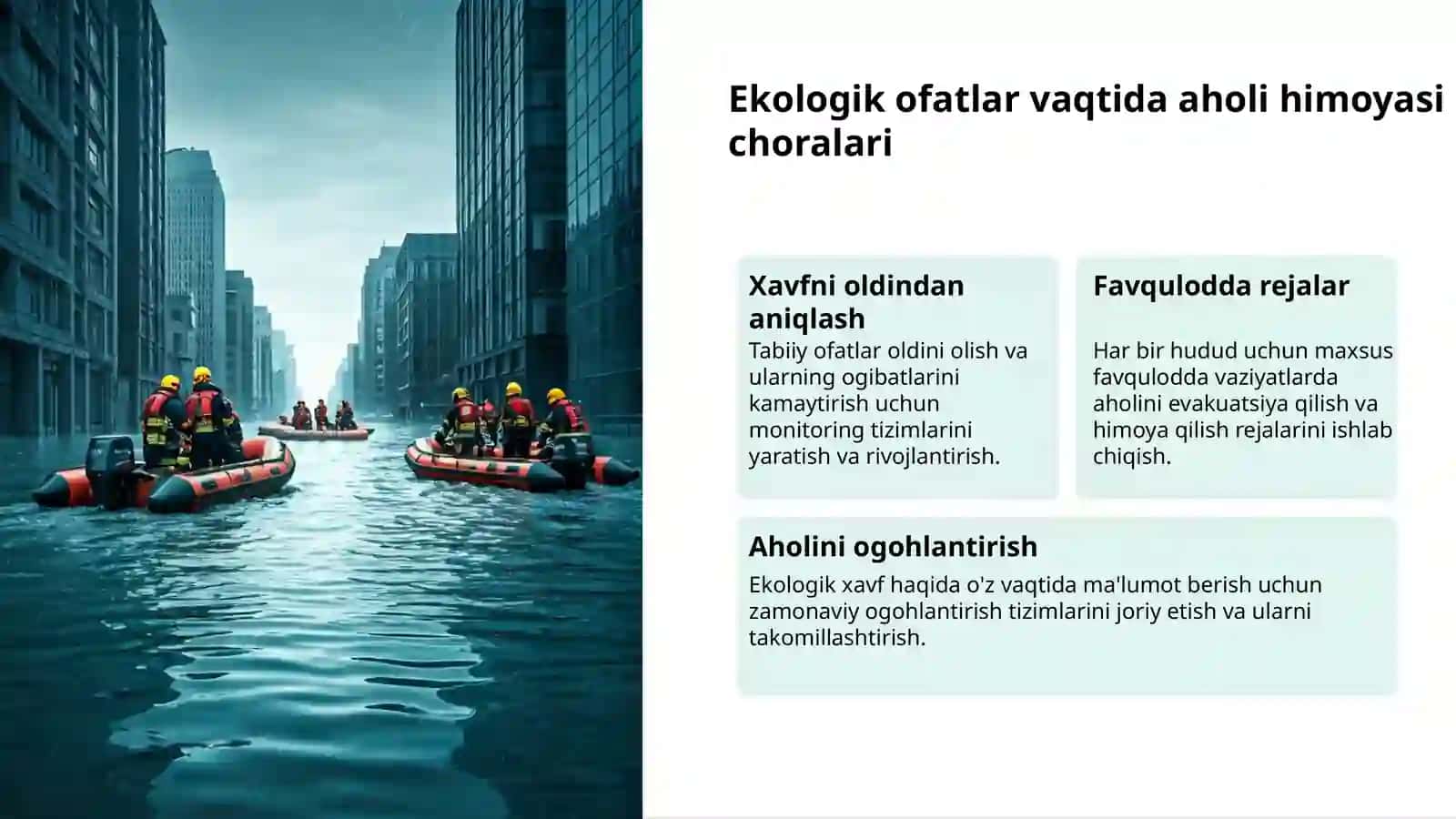 Ekologik ofatlar vaqtida aholi himoyasi choralari

Xavfni oldindan aniqlash

Tabiiy ofatlar oldini olish va ularning ogibatlarini kamaytirish uchun monitoring tizimlarini yaratish va rivojlantirish.

Favqulodda rejalar

Har bir hudud uchun maxsus favqulodda vaziyatlarda aholini evakuatsiya qilish va himoya qilish rejalarini ishlab chiqish.

Aholini ogohlantirish

Ekologik xavf haqida o'z vaqtida ma'lumot berish uchun zamonaviy ogohlantirish tizimlarini joriy etish va ularni takomillashtirish.